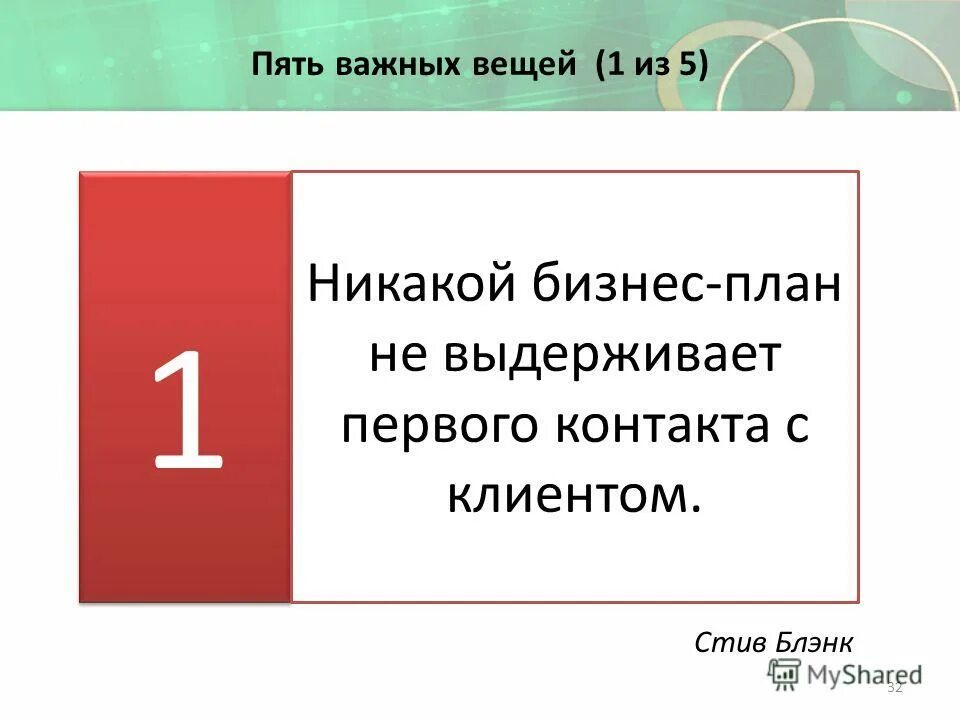 Пять важных вещей (1 из 5)

1

Никакой бизнес-план не выдерживает первого контакта с клиентом.

Стив Блэнк

MyShared

32